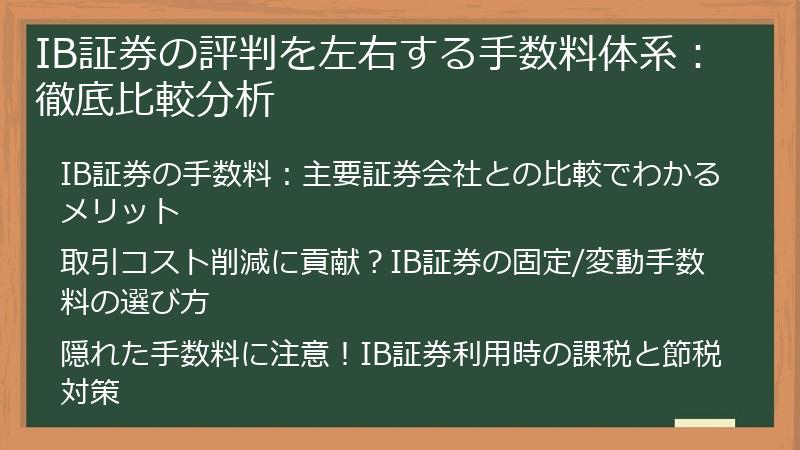 IB証券の評判を左右する手数料体系：徹底比較分析

IB証券の手数料：主要証券会社との比較でわかるメリット

取引コスト削減に貢献？IB証券の固定/変動手数料の選び方

隠れた手数料に注意！IB証券利用時の課税と節税対策